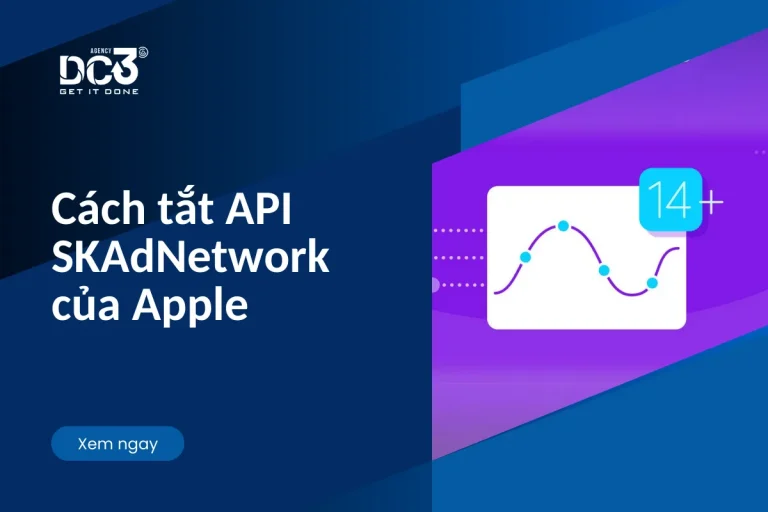 AGENCY
DC3
GET IT DONE

Cách tắt API SKAdNetwork của Apple

14+

Xem ngay